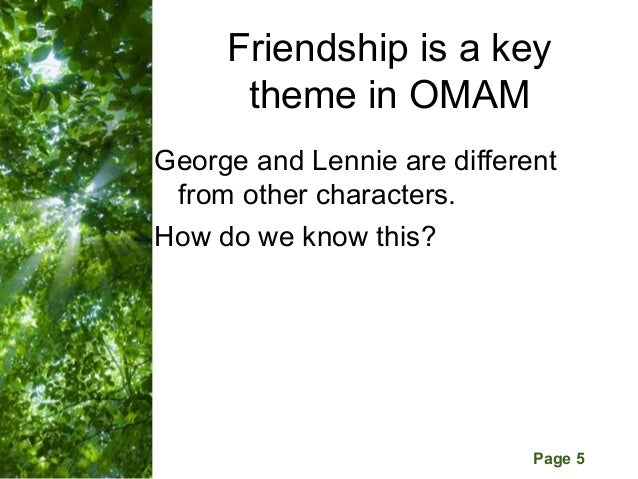 Friendship is a key theme in OMAM

George and Lennie are different from other characters.

How do we know this?

Page 5